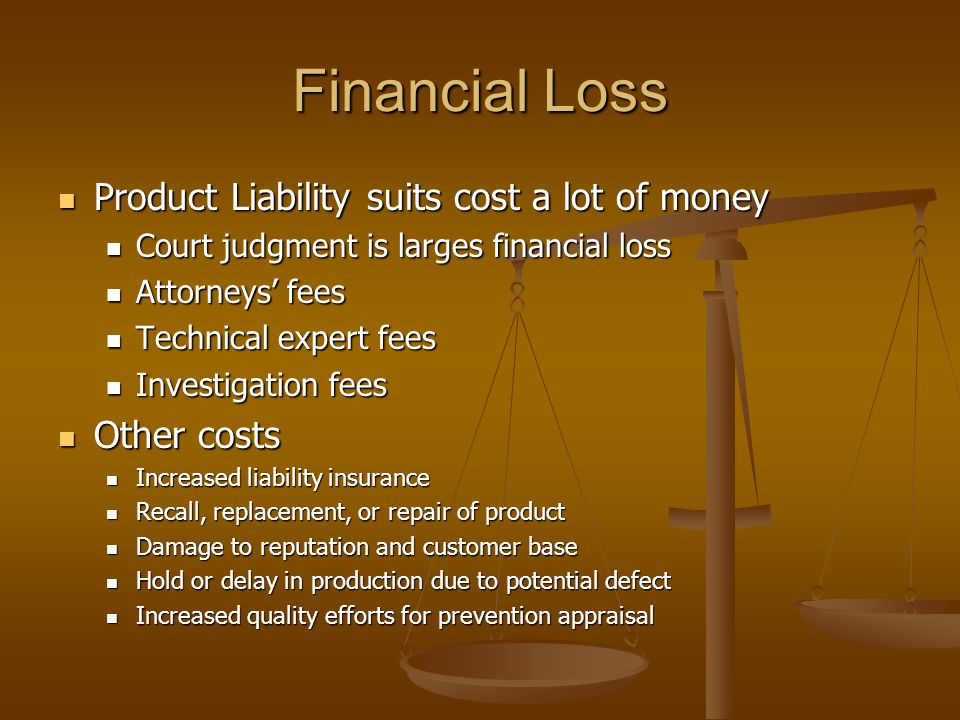 Financial Loss

- Product Liability suits cost a lot of money
  - Court judgment is larges financial loss
  - Attorneys' fees
  - Technical expert fees
  - Investigation fees
- Other costs
  - Increased liability insurance
  - Recall, replacement, or repair of product
  - Damage to reputation and customer base
  - Hold or delay in production due to potential defect
  - Increased quality efforts for prevention appraisal